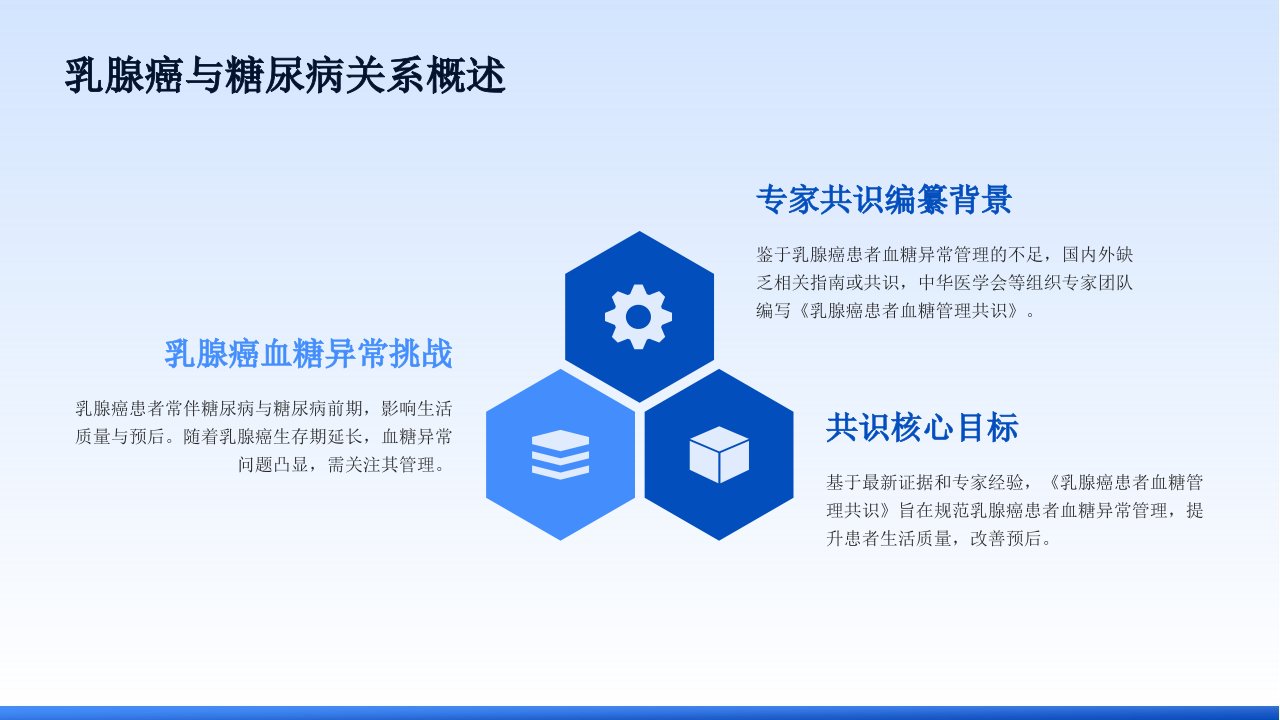 乳腺癌与糖尿病关系概述

专家共识编纂背景

鉴于乳腺癌患者血糖异常管理的不足，国内外缺乏相关指南或共识，中华医学会等组织专家团队编写《乳腺癌患者血糖管理共识》。

乳腺癌血糖异常挑战

乳腺癌患者常伴糖尿病与糖尿病前期，影响生活质量与预后。随着乳腺癌生存期延长，血糖异常问题凸显，需关注其管理。

共识核心目标

基于最新证据和专家经验，《乳腺癌患者血糖管理共识》旨在规范乳腺癌患者血糖异常管理，提升患者生活质量，改善预后。